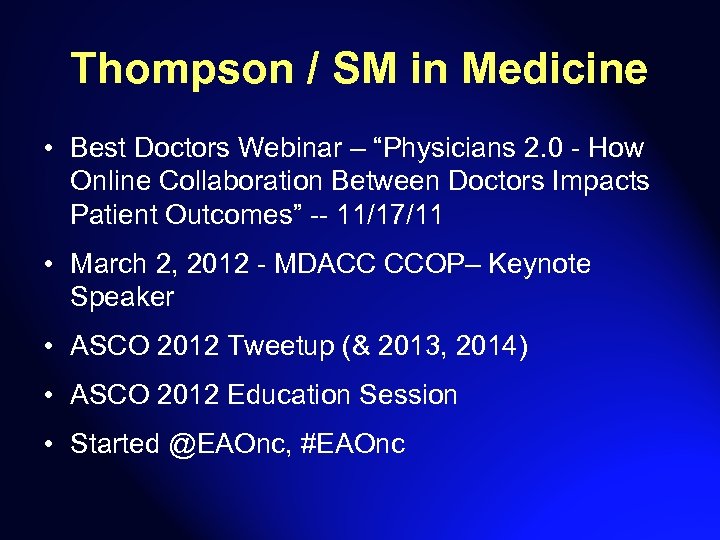 Thompson / SM in Medicine

• Best Doctors Webinar – “Physicians 2.0 - How Online Collaboration Between Doctors Impacts Patient Outcomes” -- 11/17/11

• March 2, 2012 - MDACC CCOP– Keynote Speaker

• ASCO 2012 Tweetup (& 2013, 2014)

• ASCO 2012 Education Session

• Started @EAOnc, #EAOnc